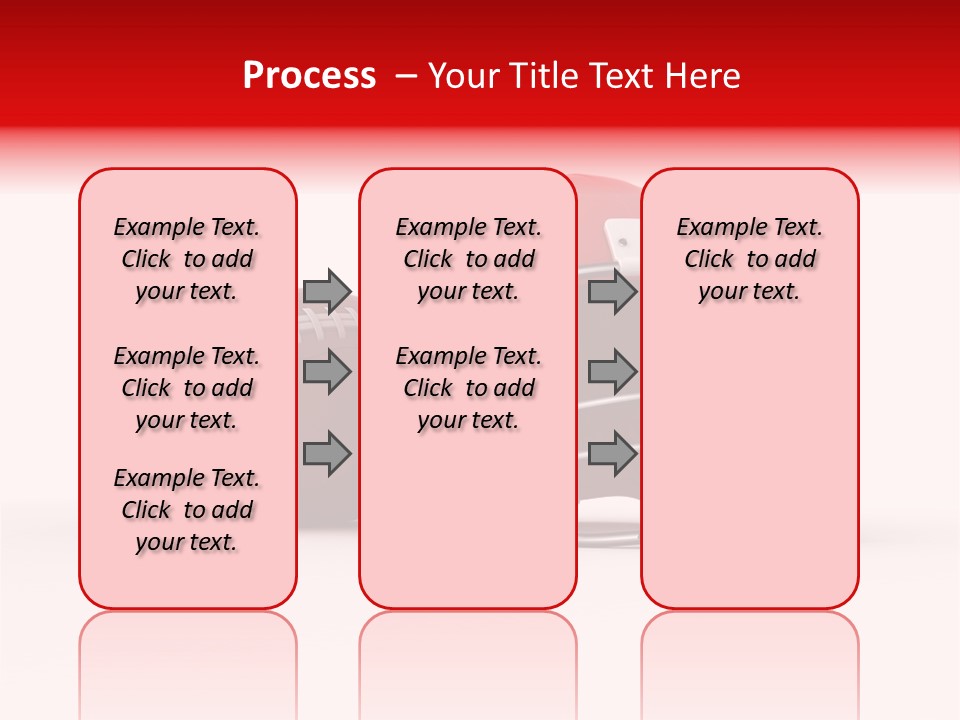 Process – Your Title Text Here

Example Text. Click to add your text.

Example Text. Click to add your text.

Example Text. Click to add your text.

Example Text. Click to add your text.

Example Text. Click to add your text.

Example Text. Click to add your text.